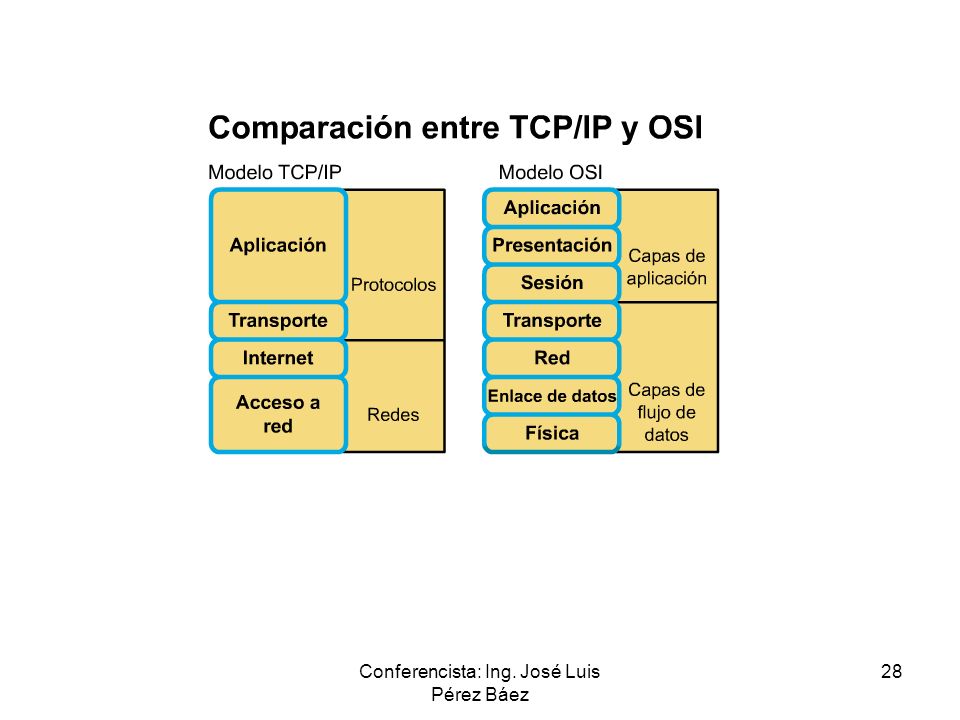 Comparación entre TCP/IP y OSI

Modelo TCP/IP

Aplicación
Transporte
Internet
Acceso a red

Protocolos
Redes

Modelo OSI

Aplicación
Presentación
Sesión
Transporte
Red
Enlace de datos
Física

Capas de aplicación
Capas de flujo de datos

Conferencista: Ing. José Luis Pérez Báez

28